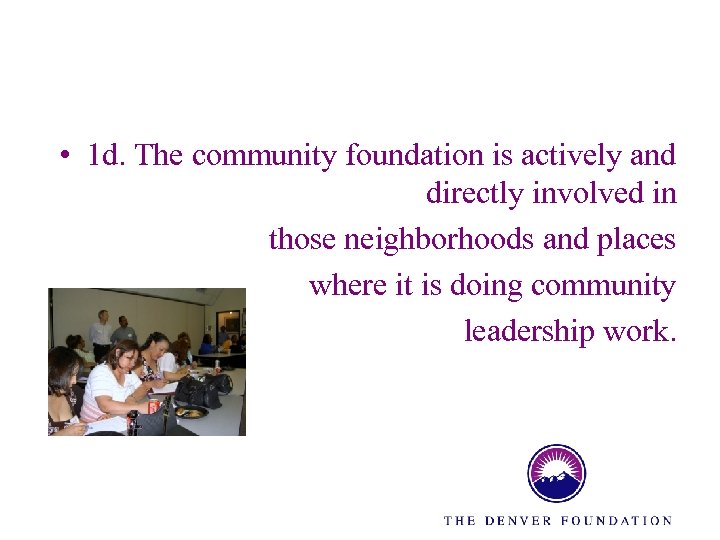 • 1d. The community foundation is actively and directly involved in those neighborhoods and places where it is doing community leadership work.

THE DENVER FOUNDATION